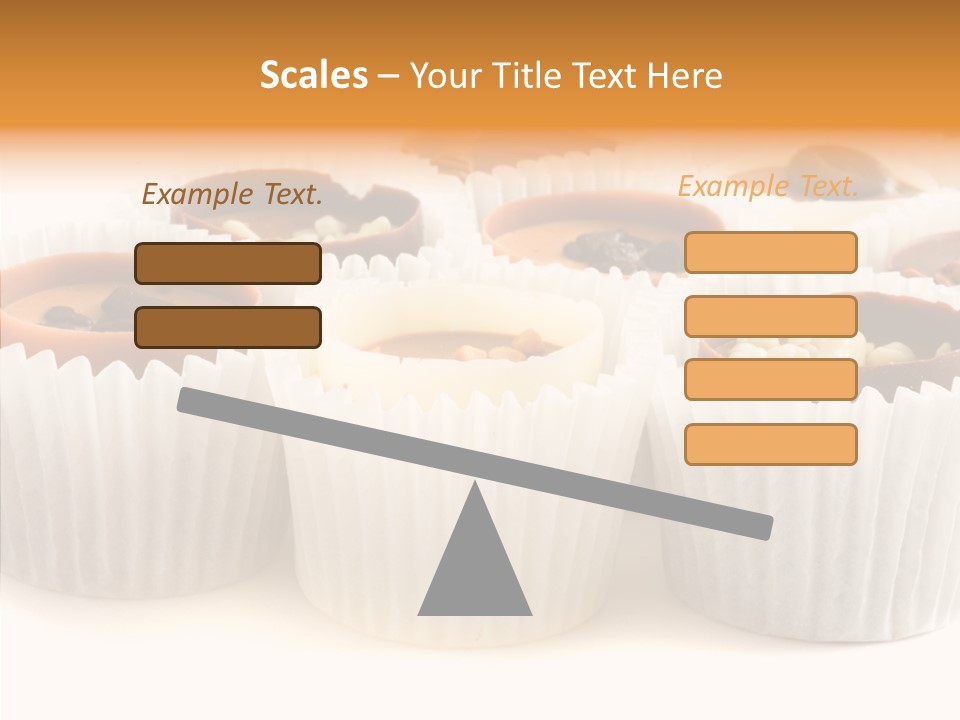 Scales – Your Title Text Here

Example Text.

Example Text.